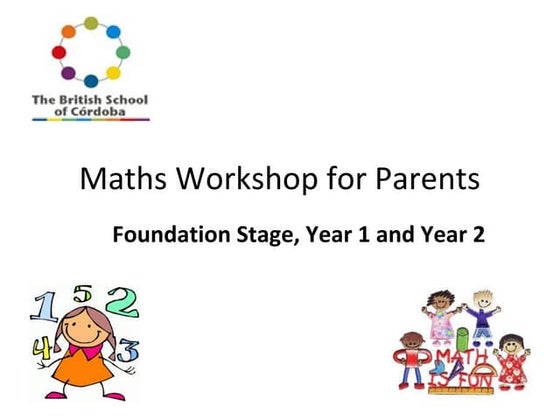 The British School of Córdoba

Maths Workshop for Parents

Foundation Stage, Year 1 and Year 2

1 5 2 4 3

MATH IS FUN